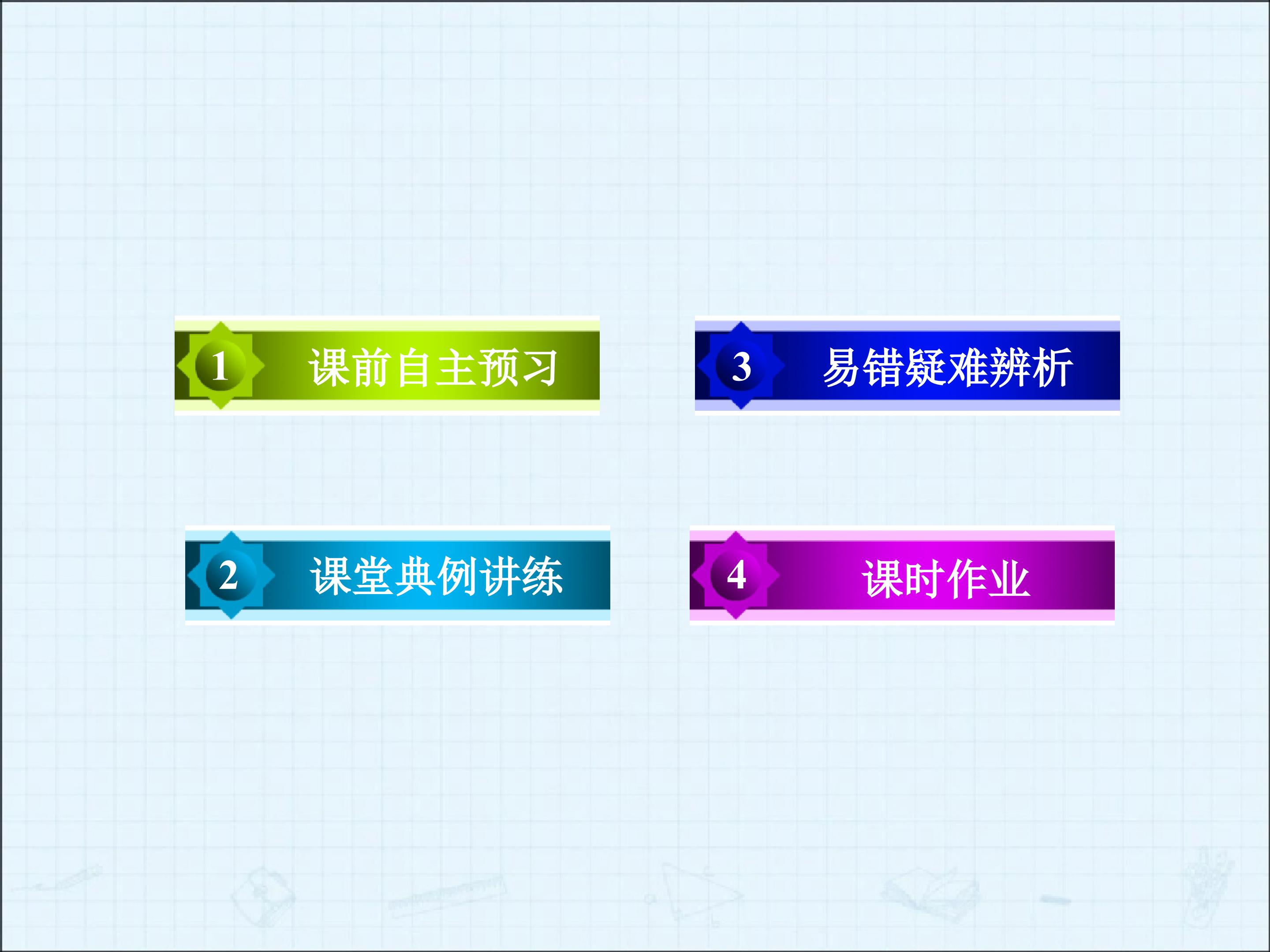 1 课前自主预习

2 课堂典例讲练

3 易错疑难辨析

4 课时作业